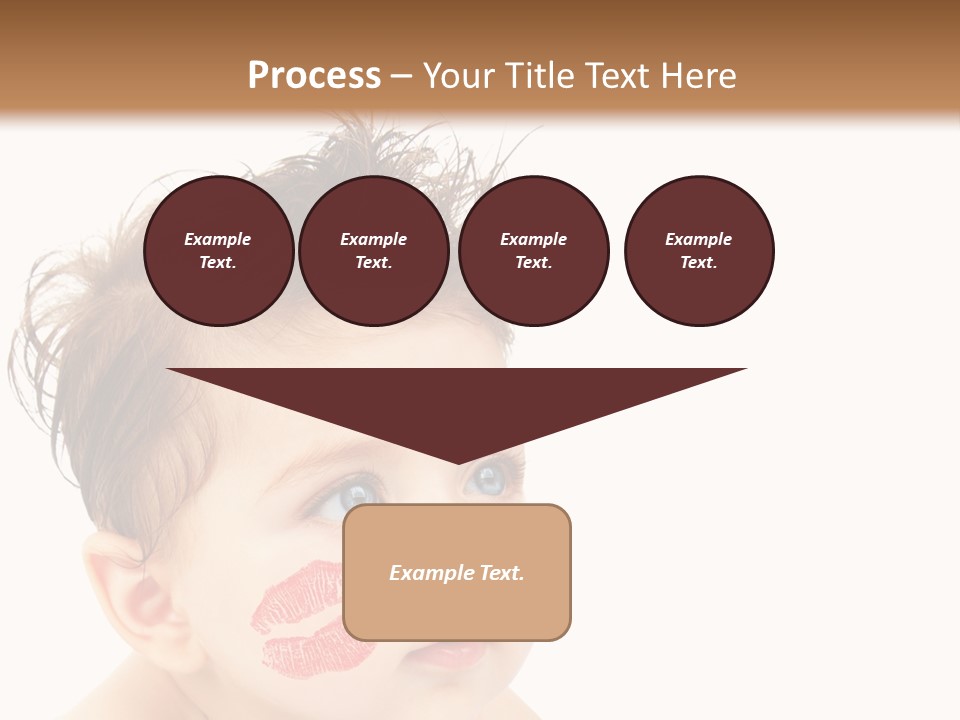 Process – Your Title Text Here

Example Text.

Example Text.

Example Text.

Example Text.

Example Text.